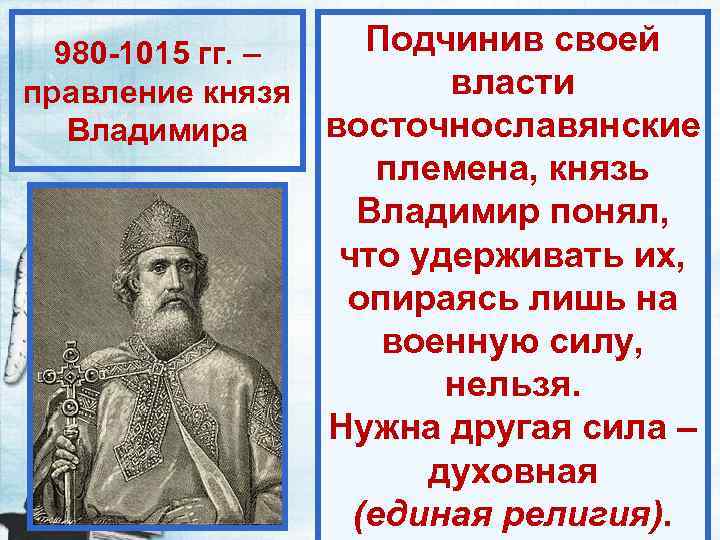 980-1015 гг. – правление князя Владимира

Подчинив своей власти восточнославянские племена, князь Владимир понял, что удерживать их, опираясь лишь на военную силу, нельзя.
Нужна другая сила – духовная (единая религия).